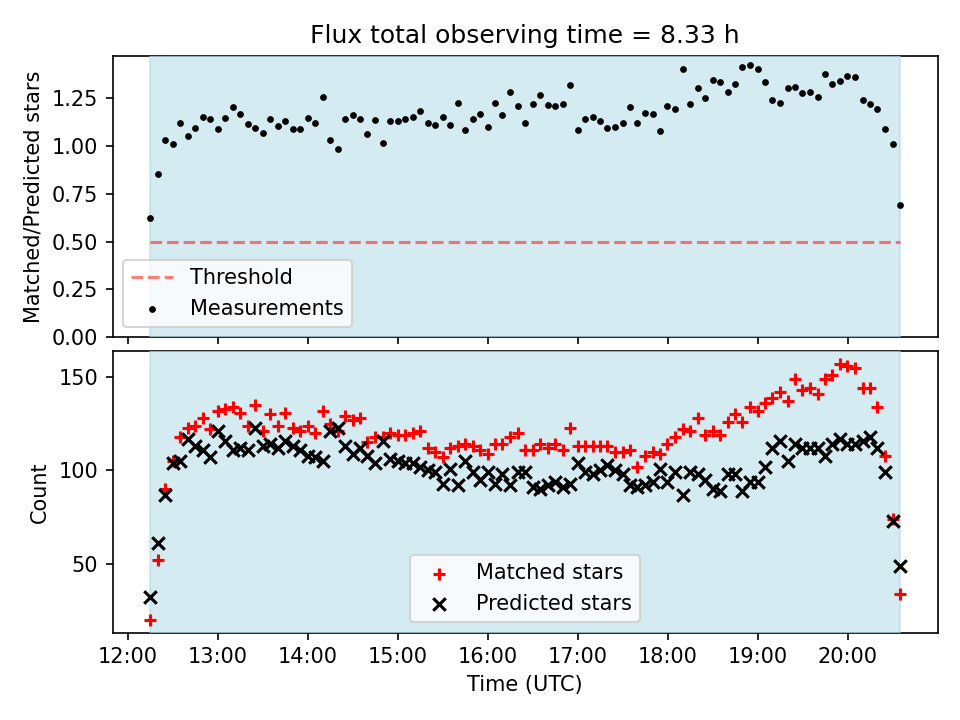 Flux total observing time = 8.33 h

Matched/Predicted stars

1.25
1.00
0.75
0.50
0.25
0.00

Threshold
Measurements

Count

150
100
50

Matched stars
Predicted stars

12:00 13:00 14:00 15:00 16:00 17:00 18:00 19:00 20:00

Time (UTC)